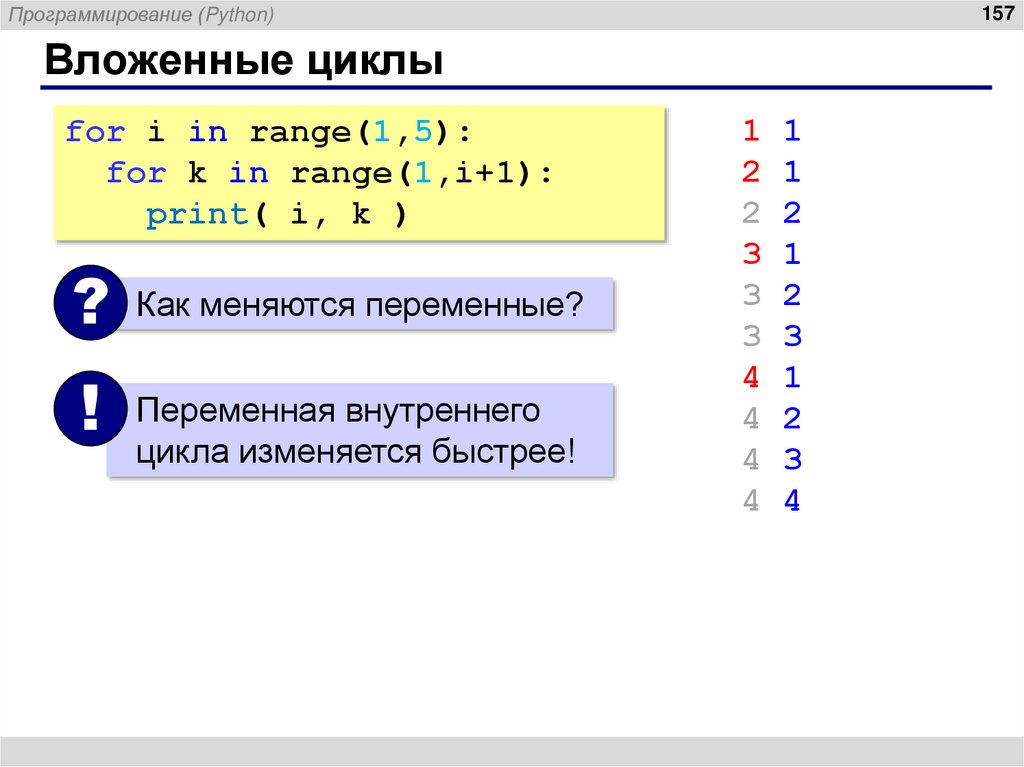 Программирование (Python)

157

Вложенные циклы

for i in range(1,5):
  for k in range(1,i+1):
    print( i, k )

?

Как меняются переменные?

!

Переменная внутреннего цикла изменяется быстрее!

1 1
2 1
2 2
3 1
3 2
3 3
4 1
4 2
4 3
4 4